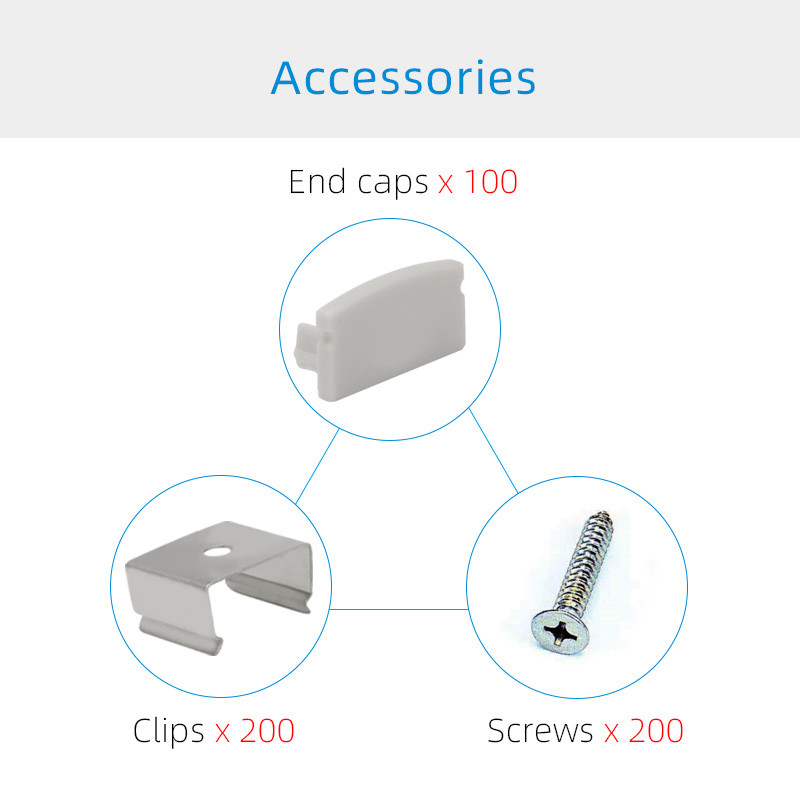 Accessories

End caps x 100

Clips x 200

Screws x 200